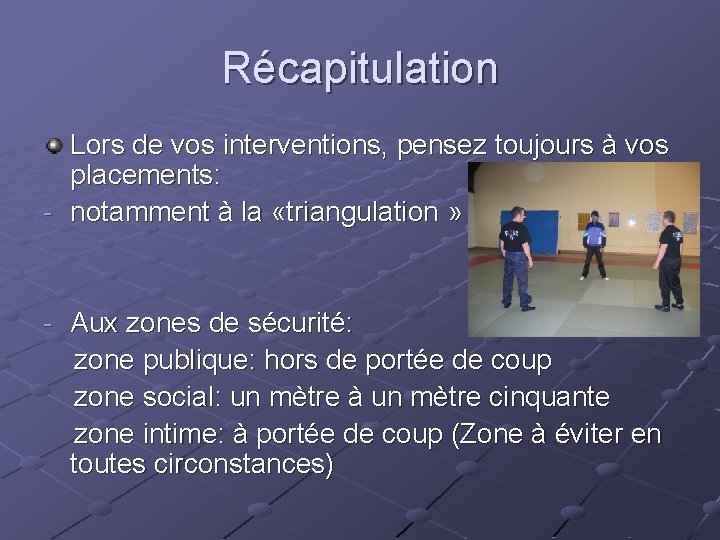 Récapitulation

Lors de vos interventions, pensez toujours à vos placements:

- notamment à la «triangulation »

- Aux zones de sécurité:

zone publique: hors de portée de coup

zone social: un mètre à un mètre cinquante

zone intime: à portée de coup (Zone à éviter en toutes circonstances)